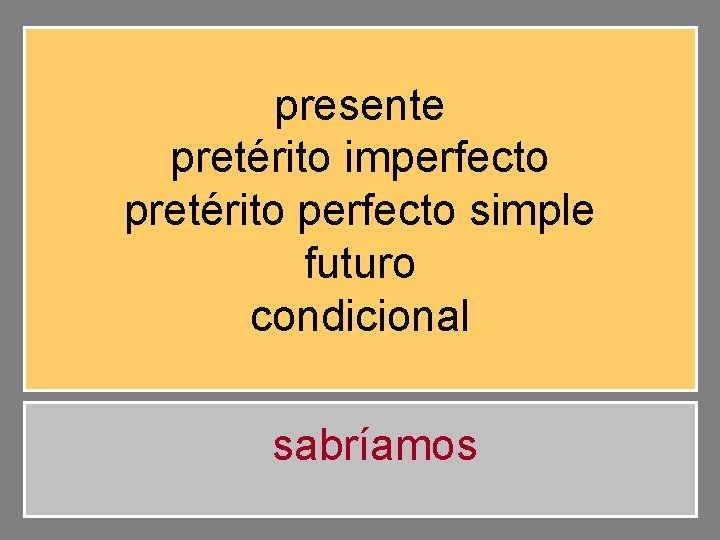 presente
pretérito imperfecto
pretérito perfecto simple
futuro
condicional

sabríamos